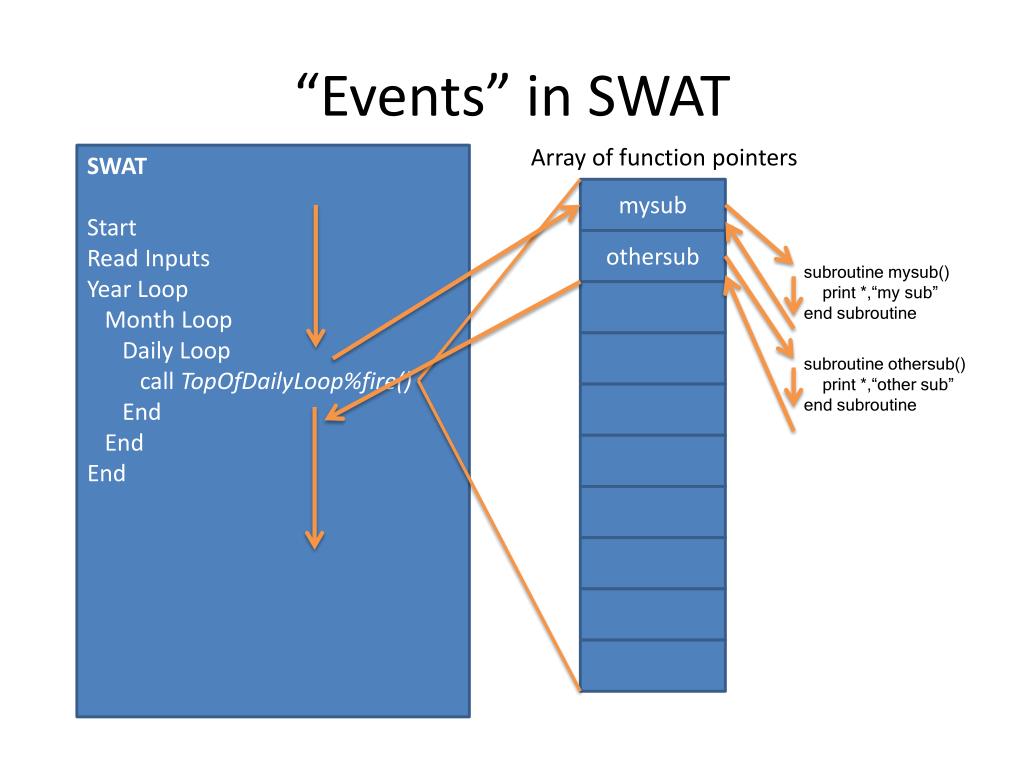 “Events” in SWAT

SWAT

Start
Read Inputs
Year Loop
Month Loop
Daily Loop
call TopOfDailyLoop%fire()
End
End
End

Array of function pointers

mysub
othersub

subroutine mysub()
print *,“my sub”
end subroutine

subroutine othersub()
print *,“other sub”
end subroutine